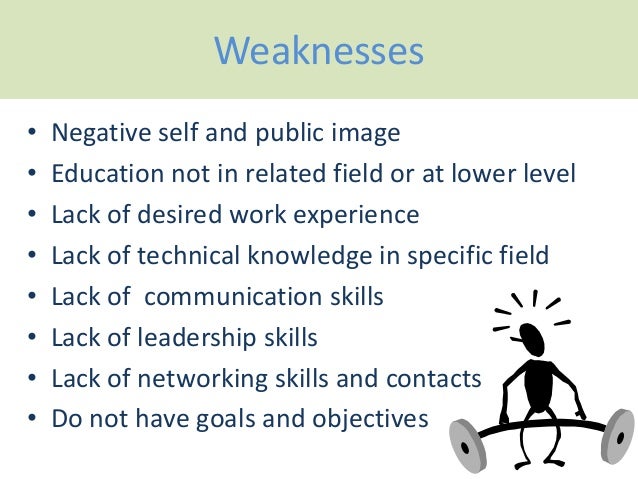 Weaknesses

• Negative self and public image
• Education not in related field or at lower level
• Lack of desired work experience
• Lack of technical knowledge in specific field
• Lack of communication skills
• Lack of leadership skills
• Lack of networking skills and contacts
• Do not have goals and objectives